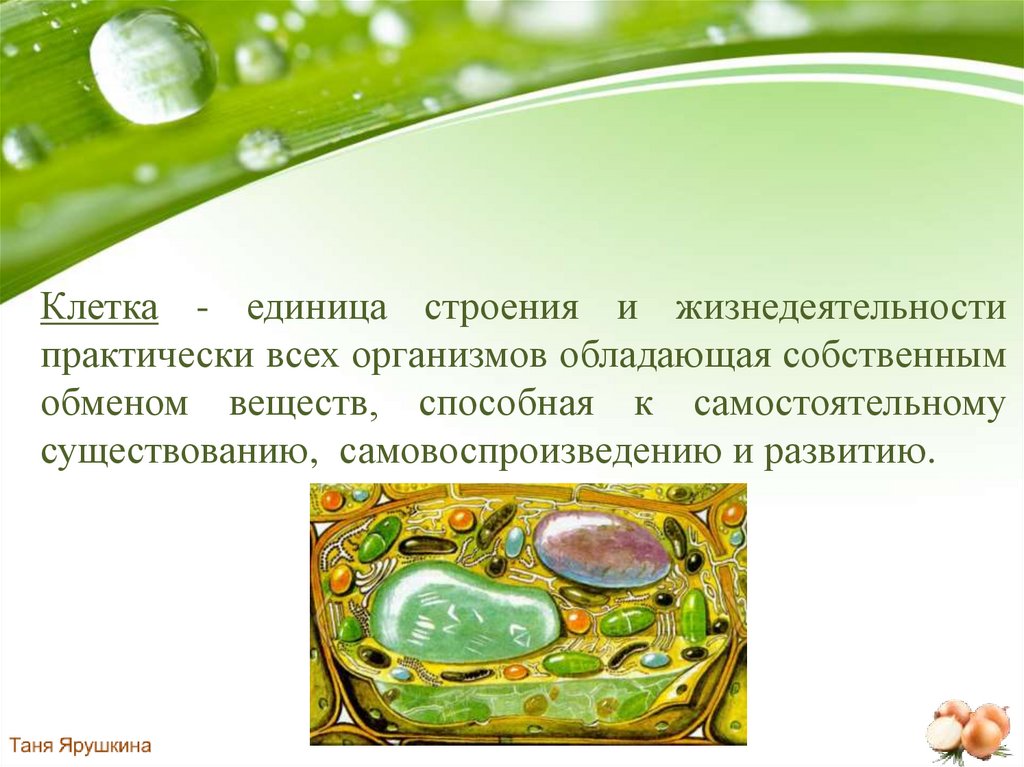 Клетка - единица строения и жизнедеятельности практически всех организмов обладающая собственным обменом веществ, способная к самостоятельному существованию, самовоспроизведению и развитию.

Таня Ярушкина